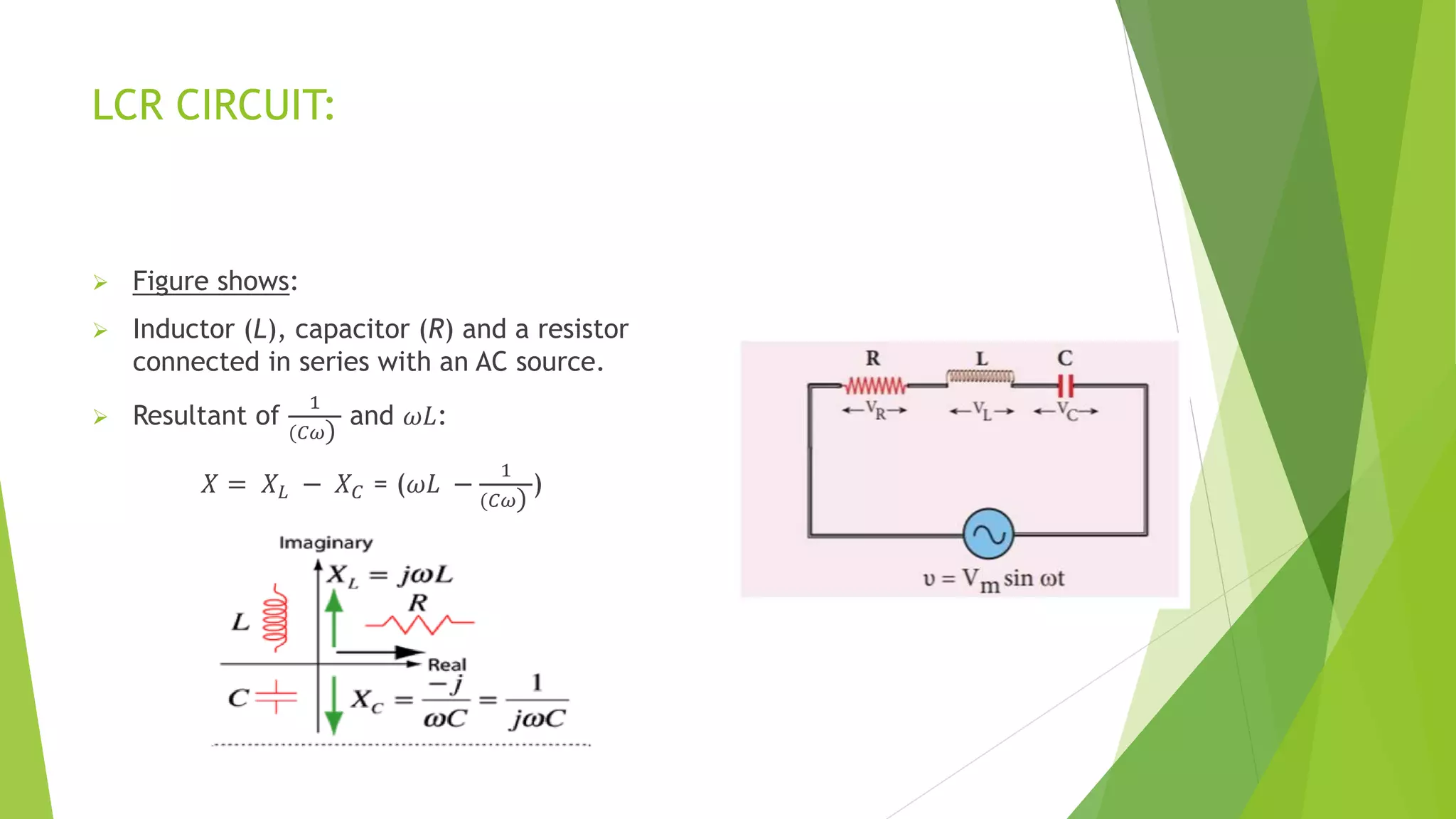 LCR CIRCUIT:

➢ Figure shows:

➢ Inductor ($L$), capacitor ($R$) and a resistor connected in series with an AC source.

➢ Resultant of $\frac{1}{(C\omega)}$ and $\omega L$:

$X = X_L - X_C = (\omega L - \frac{1}{(C\omega)})$

Imaginary

$X_L = j\omega L$

$R$

$L$

Real

$C$

$X_C = \frac{-j}{\omega C} = \frac{1}{j\omega C}$

R L C

$\leftarrow V_R \rightarrow$ $\leftarrow V_L \rightarrow$ $\leftarrow V_C \rightarrow$

$\upsilon = V_m \sin \omega t$